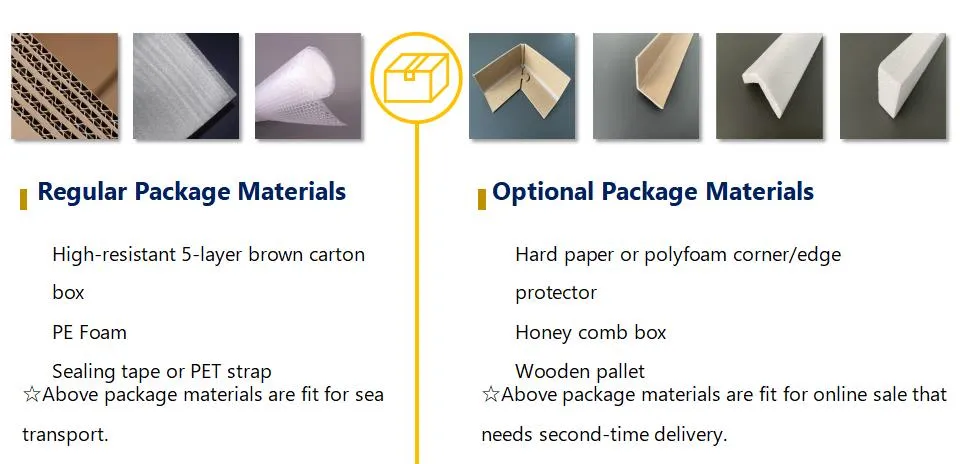 Regular Package Materials

High-resistant 5-layer brown carton box

PE Foam

Sealing tape or PET strap

☆Above package materials are fit for sea transport.

Optional Package Materials

Hard paper or polyfoam corner/edge protector

Honey comb box

Wooden pallet

☆Above package materials are fit for online sale that needs second-time delivery.